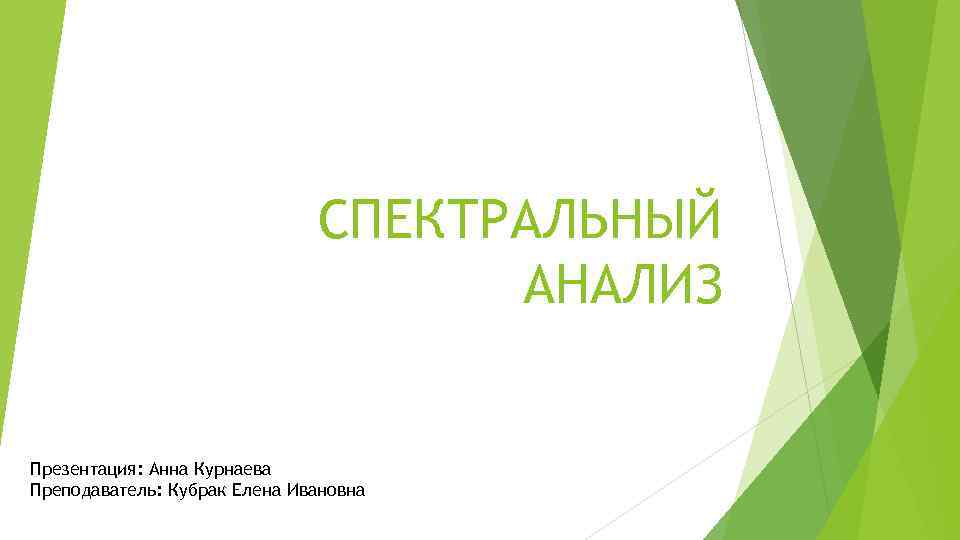 СПЕКТРАЛЬНЫЙ АНАЛИЗ

Презентация: Анна Курнаева
Преподаватель: Кубрак Елена Ивановна